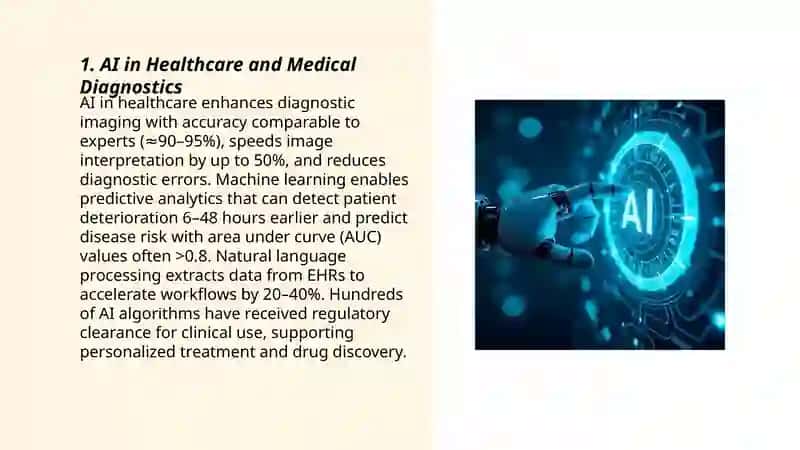 1. AI in Healthcare and Medical Diagnostics

AI in healthcare enhances diagnostic imaging with accuracy comparable to experts (≈90–95%), speeds image interpretation by up to 50%, and reduces diagnostic errors. Machine learning enables predictive analytics that can detect patient deterioration 6–48 hours earlier and predict disease risk with area under curve (AUC) values often >0.8. Natural language processing extracts data from EHRs to accelerate workflows by 20–40%. Hundreds of AI algorithms have received regulatory clearance for clinical use, supporting personalized treatment and drug discovery.

AI